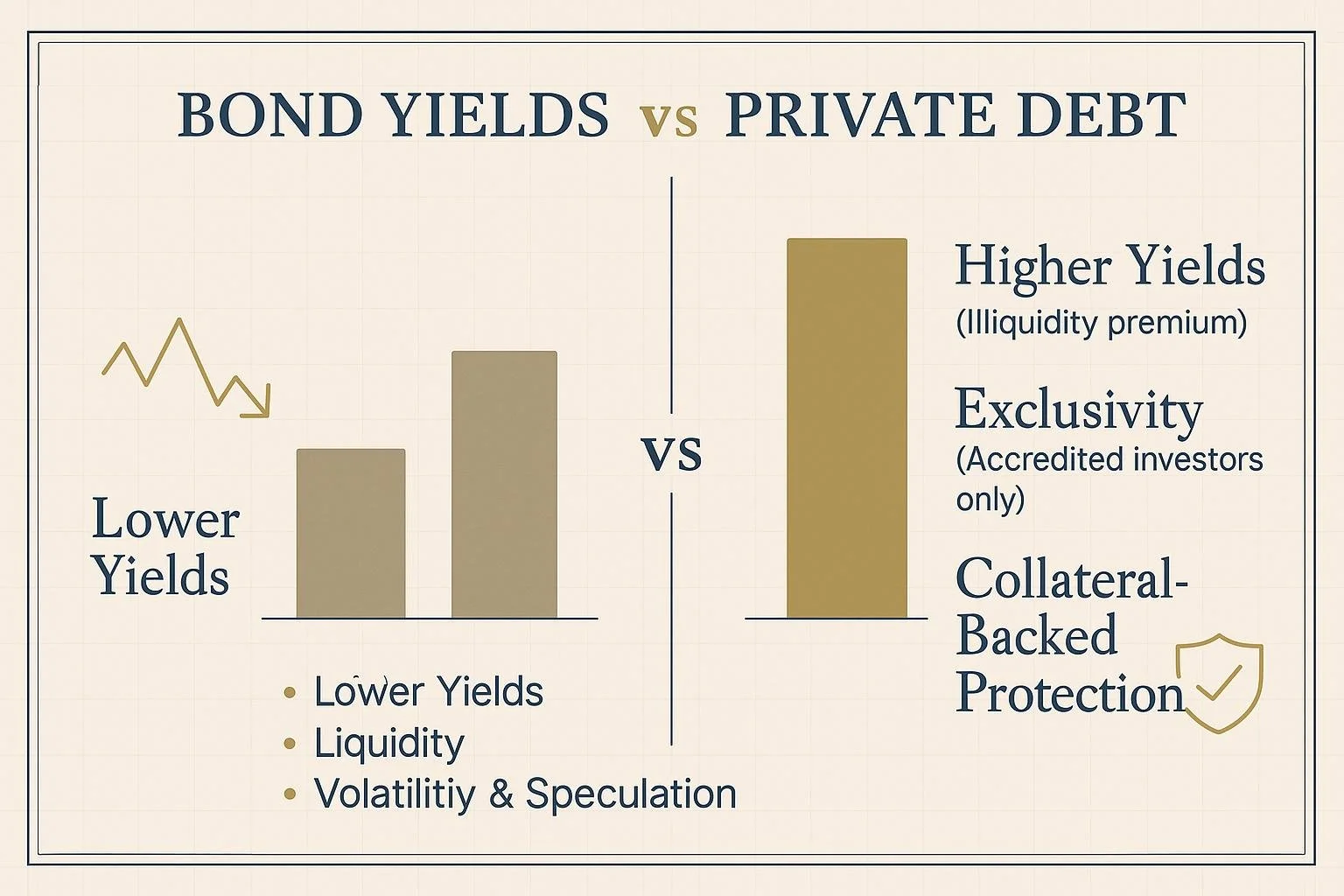 BOND YIELDS vs PRIVATE DEBT

Lower Yields

• Lower Yields
• Liquidity
• Volatilitiy & Speculation

VS

Higher Yields
(Illiquidity premium)

Exclusivity
(Accredited investors only)

Collateral-Backed Protection